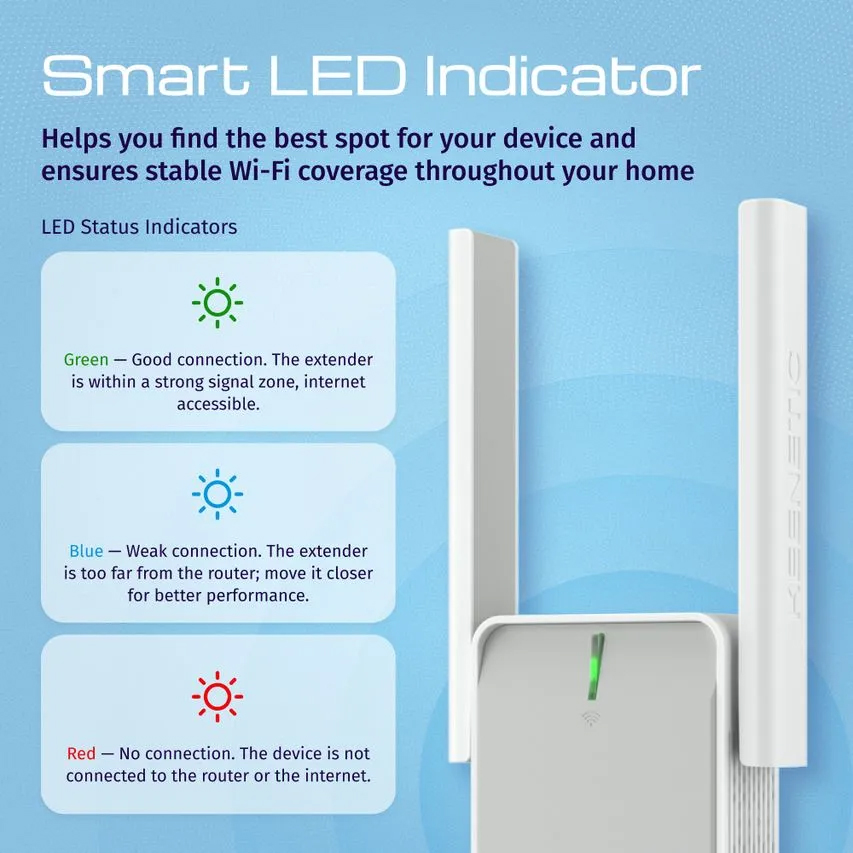 Smart LED Indicator

Helps you find the best spot for your device and ensures stable Wi-Fi coverage throughout your home

LED Status Indicators

Green — Good connection. The extender is within a strong signal zone, internet accessible.

Blue — Weak connection. The extender is too far from the router; move it closer for better performance.

Red — No connection. The device is not connected to the router or the internet.

KEENETIC